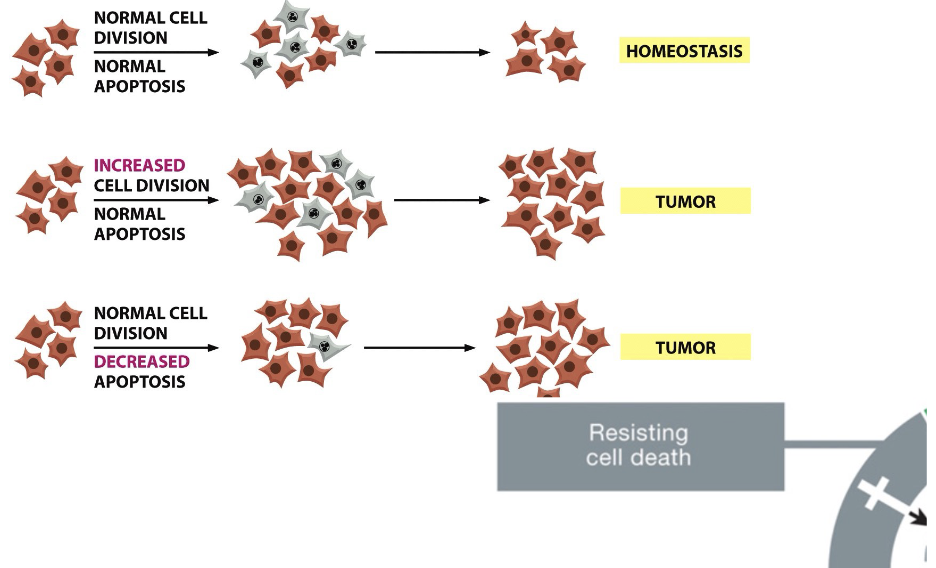 NORMAL CELL DIVISION

NORMAL APOPTOSIS

HOMEOSTASIS

INCREASED CELL DIVISION

NORMAL APOPTOSIS

TUMOR

NORMAL CELL DIVISION

DECREASED APOPTOSIS

TUMOR

Resisting cell death